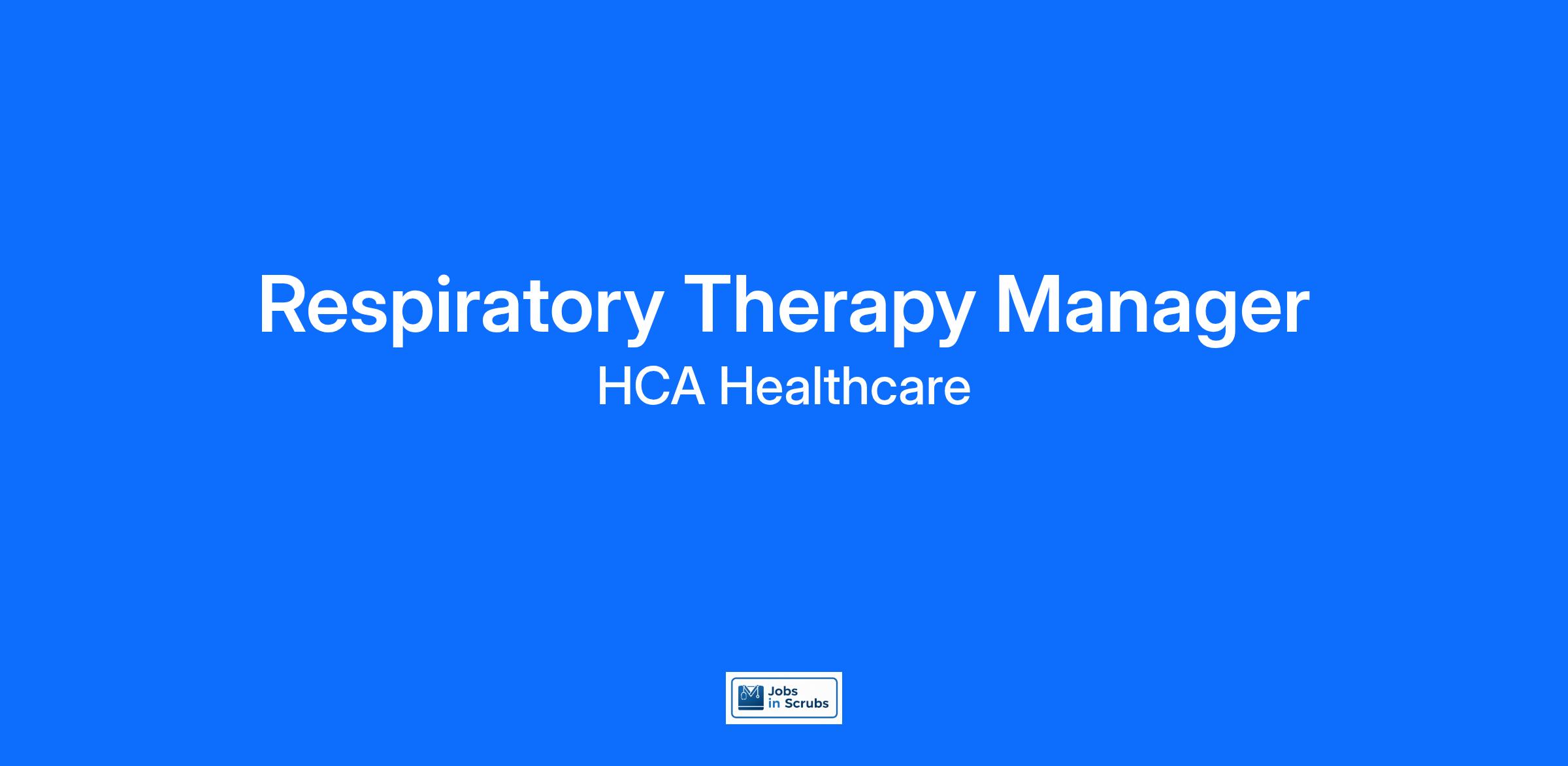 Respiratory Therapy Manager
HCA Healthcare

Jobs in Scrubs